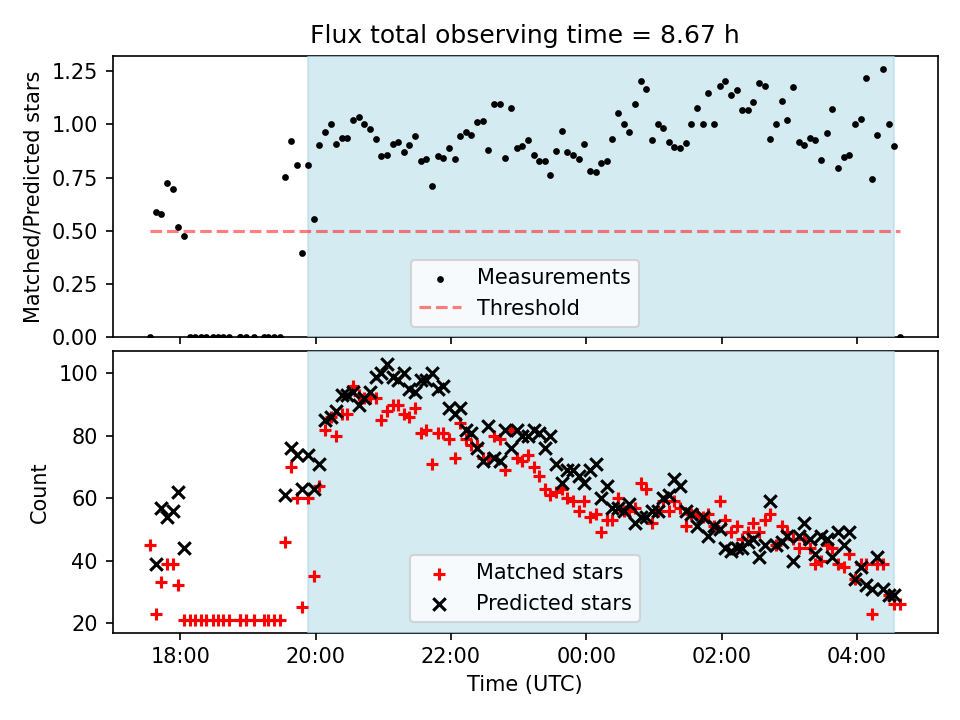 Flux total observing time = 8.67 h

Matched/Predicted stars

1.25
1.00
0.75
0.50
0.25
0.00

Measurements
Threshold

Count

100
80
60
40
20

Matched stars
Predicted stars

18:00
20:00
22:00
00:00
02:00
04:00

Time (UTC)